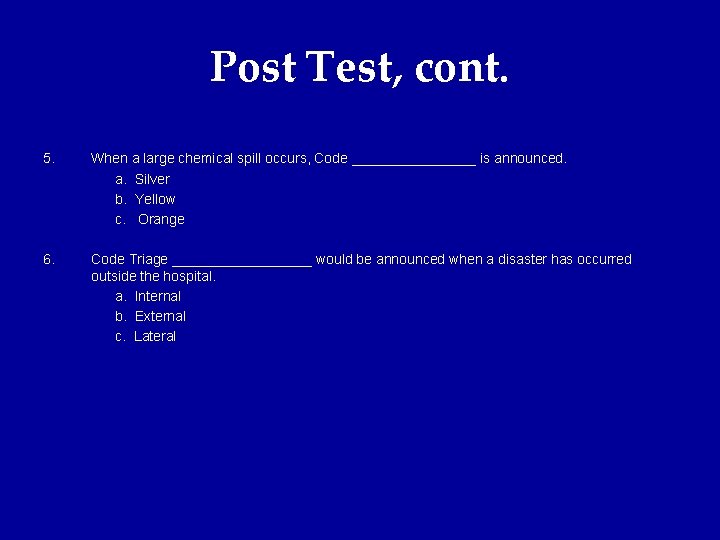 Post Test, cont.

5. When a large chemical spill occurs, Code ________________ is announced.

a. Silver
b. Yellow
c. Orange

6. Code Triage __________________ would be announced when a disaster has occurred outside the hospital.

a. Internal
b. External
c. Lateral